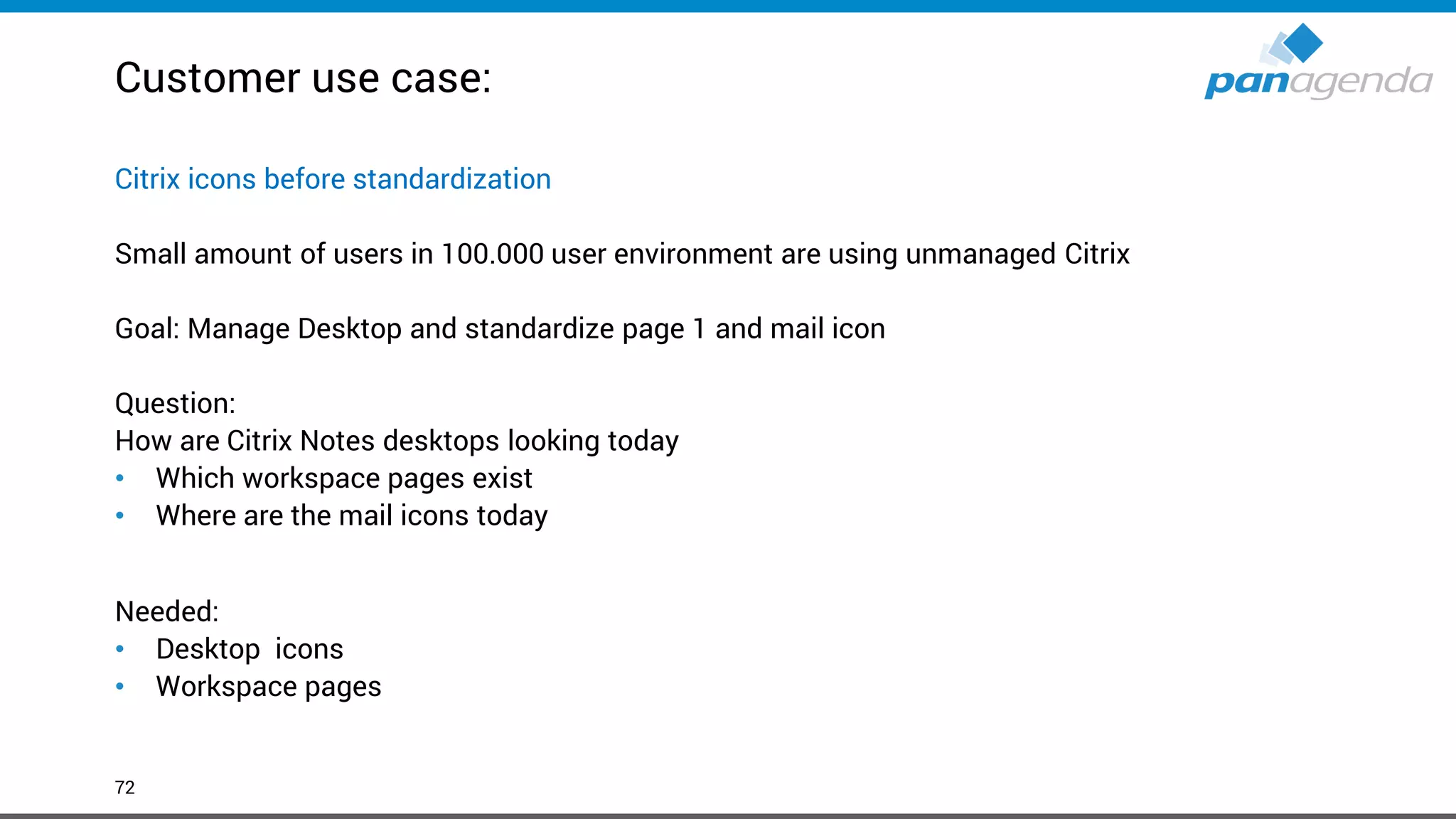 Customer use case:

panagenda

Citrix icons before standardization

Small amount of users in 100.000 user environment are using unmanaged Citrix

Goal: Manage Desktop and standardize page 1 and mail icon

Question:
How are Citrix Notes desktops looking today
• Which workspace pages exist
• Where are the mail icons today

Needed:
• Desktop icons
• Workspace pages

72